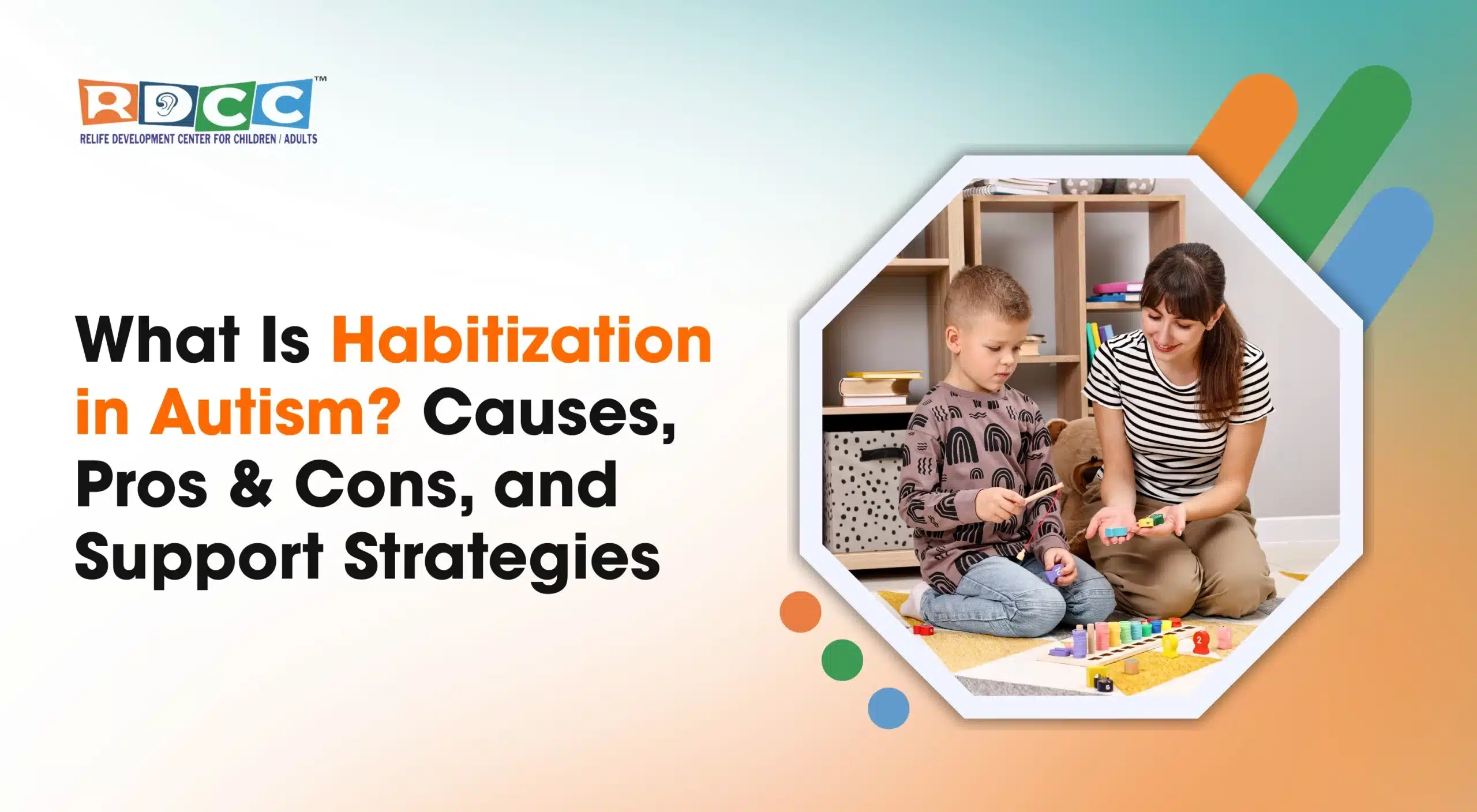 RDCC™
RELIFE DEVELOPMENT CENTER FOR CHILDREN / ADULTS

What Is Habitization in Autism? Causes, Pros & Cons, and Support Strategies